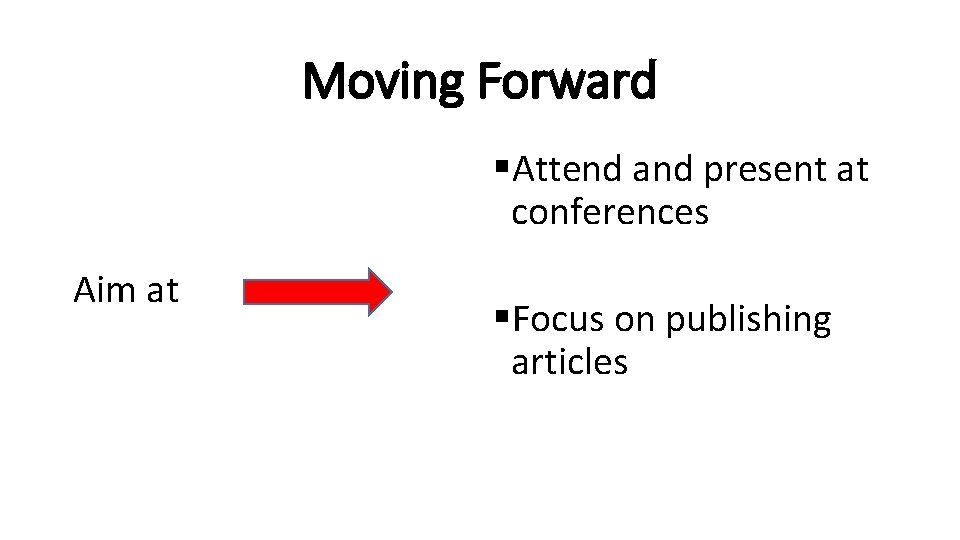 Moving Forward

Aim at

▪Attend and present at conferences

▪Focus on publishing articles